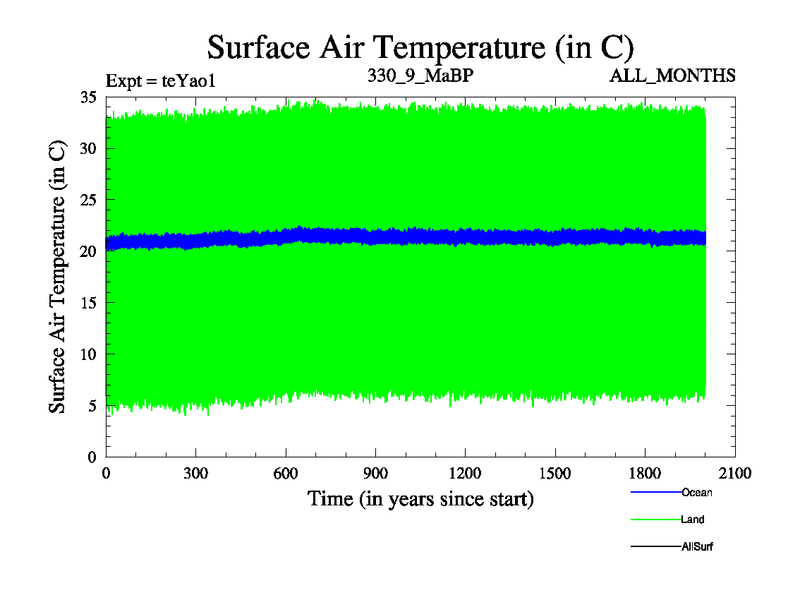 Surface Air Temperature (in C)

Expt = teYao1

330_9_MaBP

ALL_MONTHS

Surface Air Temperature (in C)

35
30
25
20
15
10
5
0

0
300
600
900
1200
1500
1800
2100

Time (in years since start)

Ocean

Land

AllSurf